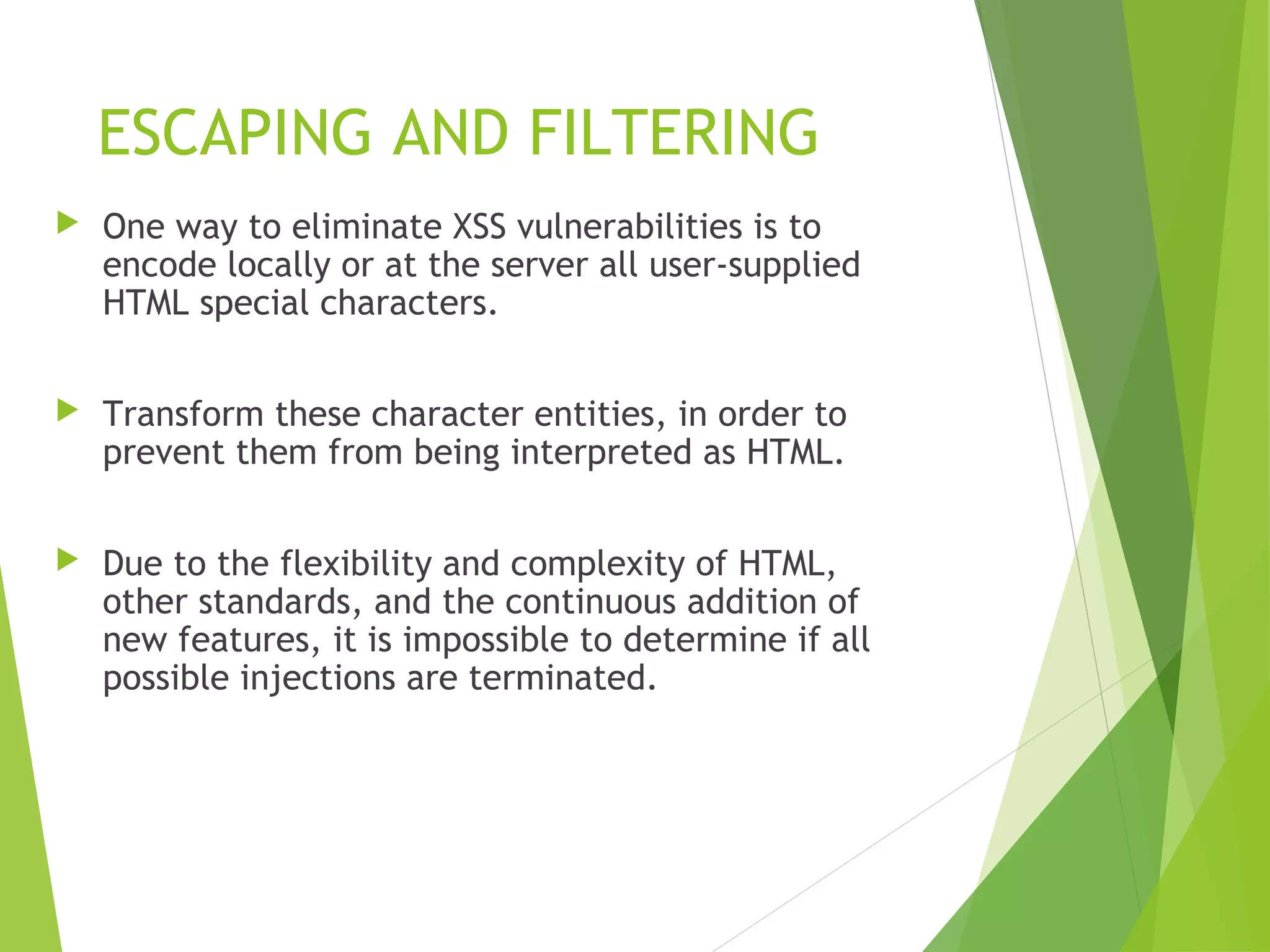 ESCAPING AND FILTERING

One way to eliminate XSS vulnerabilities is to encode locally or at the server all user-supplied HTML special characters.

Transform these character entities, in order to prevent them from being interpreted as HTML.

Due to the flexibility and complexity of HTML, other standards, and the continuous addition of new features, it is impossible to determine if all possible injections are terminated.